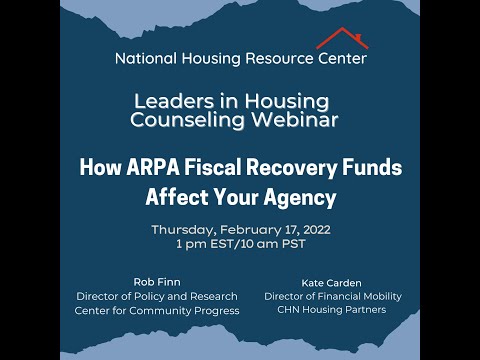 National Housing Resource Center

Leaders in Housing Counseling Webinar

How ARPA Fiscal Recovery Funds Affect Your Agency

Thursday, February 17, 2022
1 pm EST/10 am PST

Rob Finn
Director of Policy and Research
Center for Community Progress

Kate Carden
Director of Financial Mobility
CHN Housing Partners